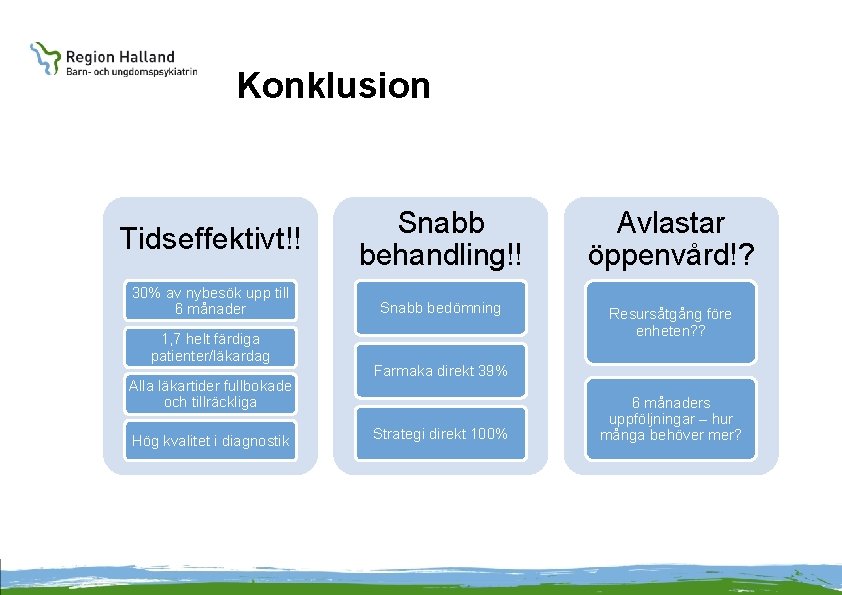 Region Halland
Barn- och ungdomspsykiatrin

Konklusion

Tidseffektivt!!

30% av nybesök upp till 6 månader

1,7 helt färdiga patienter/läkardag

Alla läkartider fullbokade och tillräckliga

Hög kvalitet i diagnostik

Snabb behandling!!

Snabb bedömning

Farmaka direkt 39%

Strategi direkt 100%

Avlastar öppenvård!?

Resursåtgång före enheten??

6 månaders uppföljningar – hur många behöver mer?